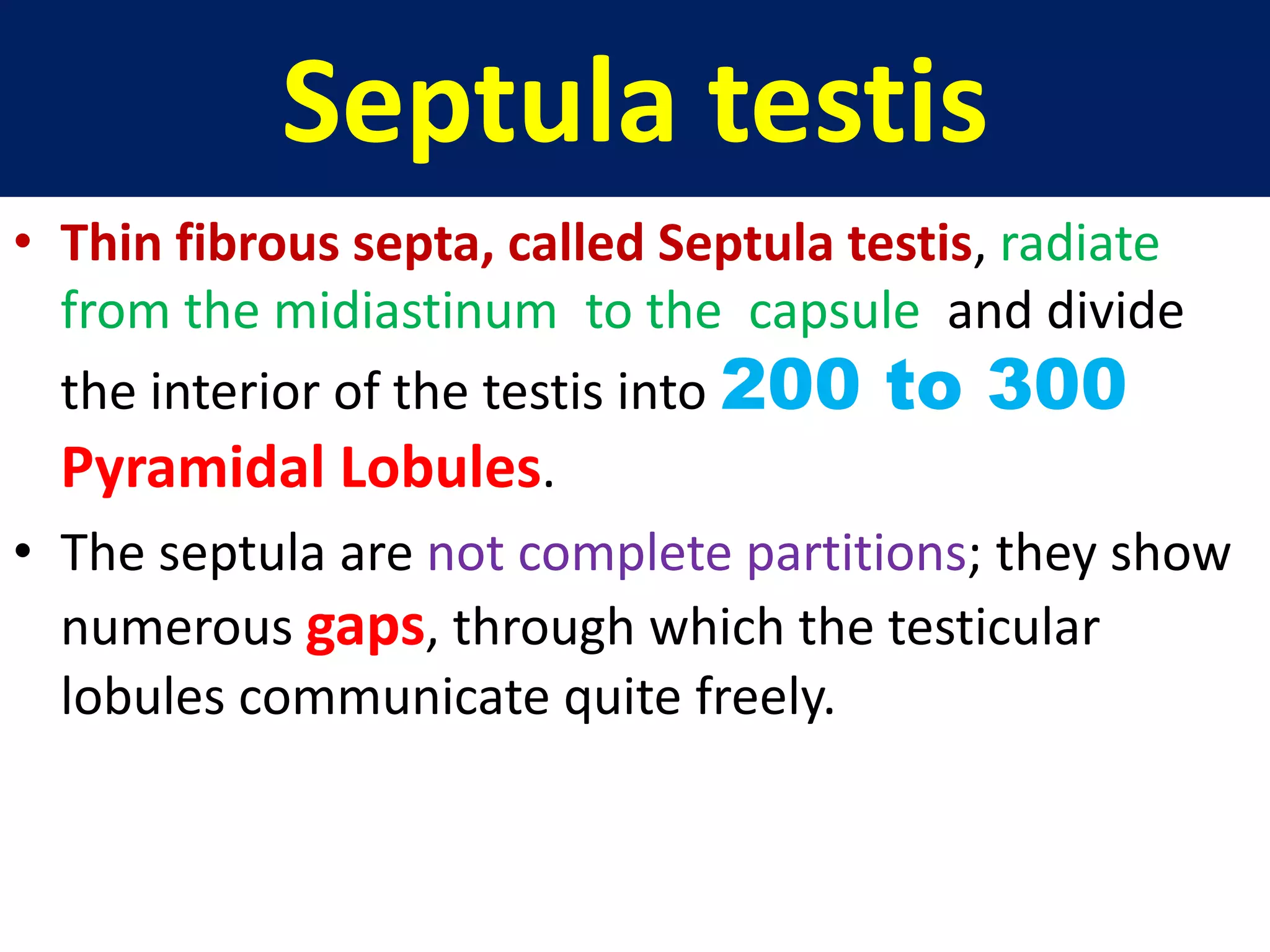 Septula testis

• Thin fibrous septa, called Septula testis, radiate from the midiastinum to the capsule and divide the interior of the testis into 200 to 300 Pyramidal Lobules.

• The septula are not complete partitions; they show numerous gaps, through which the testicular lobules communicate quite freely.